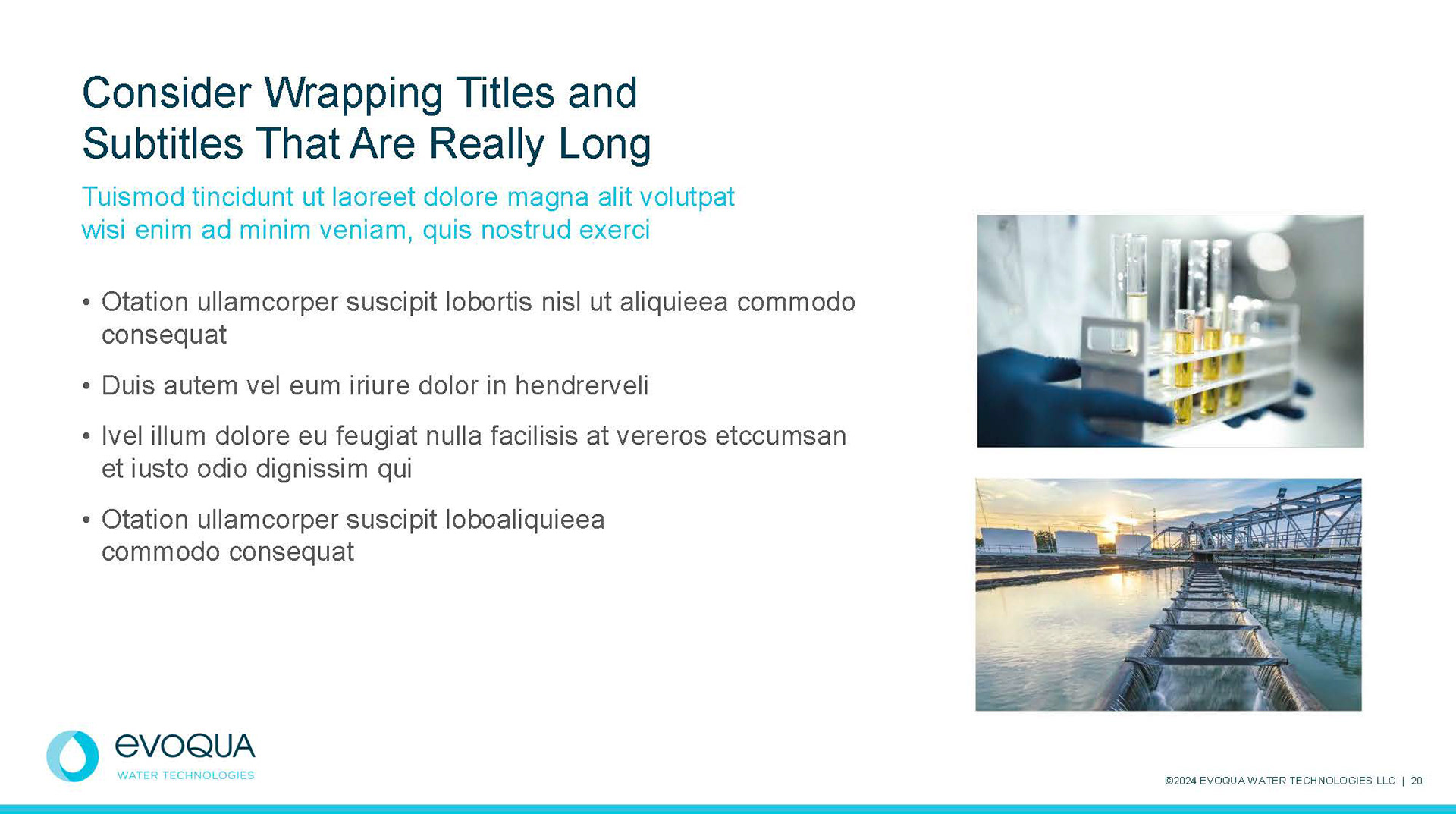 Consider Wrapping Titles and Subtitles That Are Really Long

Tuismod tincidunt ut laoreet dolore magna alit volutpat wisi enim ad minim veniam, quis nostrud exerci

• Otation ullamcorper suscipit lobortis nisl ut aliquieea commodo consequat

• Duis autem vel eum iriure dolor in hendrerveli

• Ivel illum dolore eu feugiat nulla facilisis at vereros etccumsan et iusto odio dignissim qui

• Otation ullamcorper suscipit loboaliquieea commodo consequat

evoqua
WATER TECHNOLOGIES

©2024 EVOQUA WATER TECHNOLOGIES LLC | 20